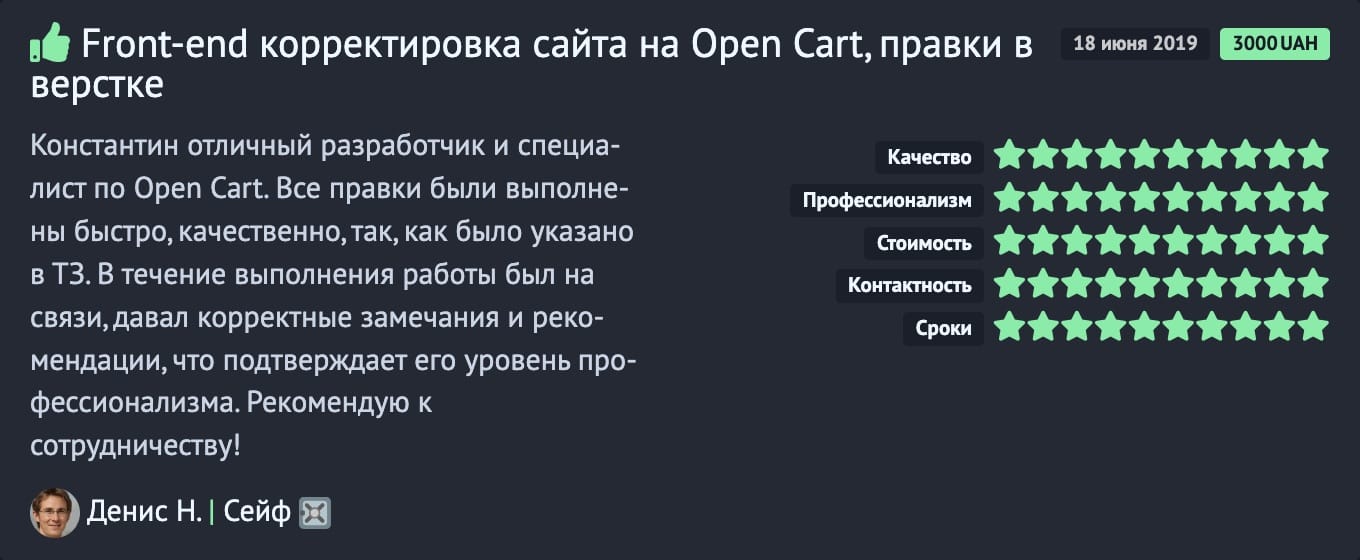 Front-end корректировка сайта на Open Cart, правки в верстке

18 июня 2019

3000 UAH

Константин отличный разработчик и специалист по Open Cart. Все правки были выполнены быстро, качественно, так, как было указано в ТЗ. В течение выполнения работы был на связи, давал корректные замечания и рекомендации, что подтверждает его уровень профессионализма. Рекомендую к сотрудничеству!

Качество
Профессионализм
Стоимость
Контактность
Сроки

Денис Н. | Сейф